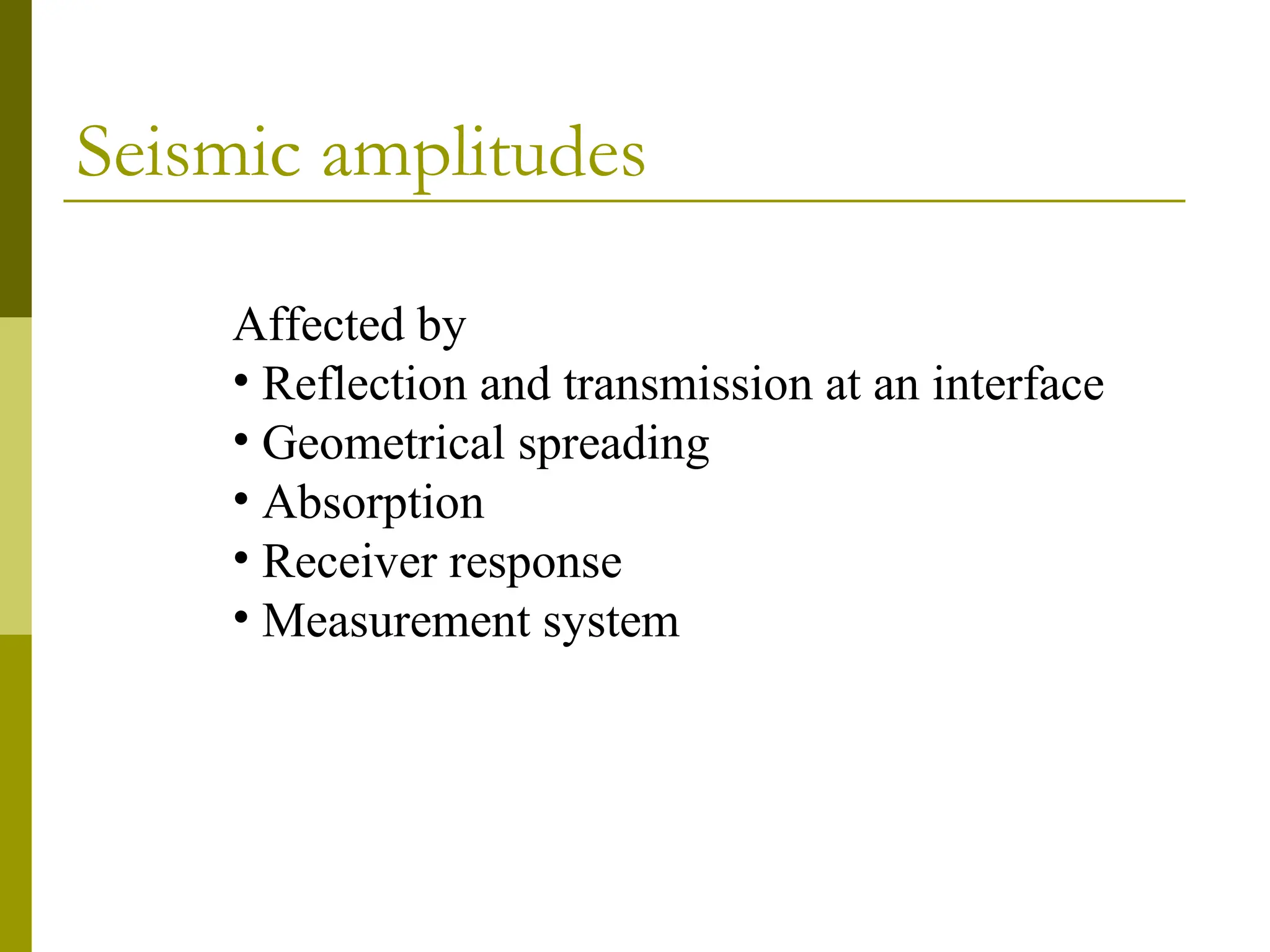 Seismic amplitudes

Affected by
• Reflection and transmission at an interface
• Geometrical spreading
• Absorption
• Receiver response
• Measurement system